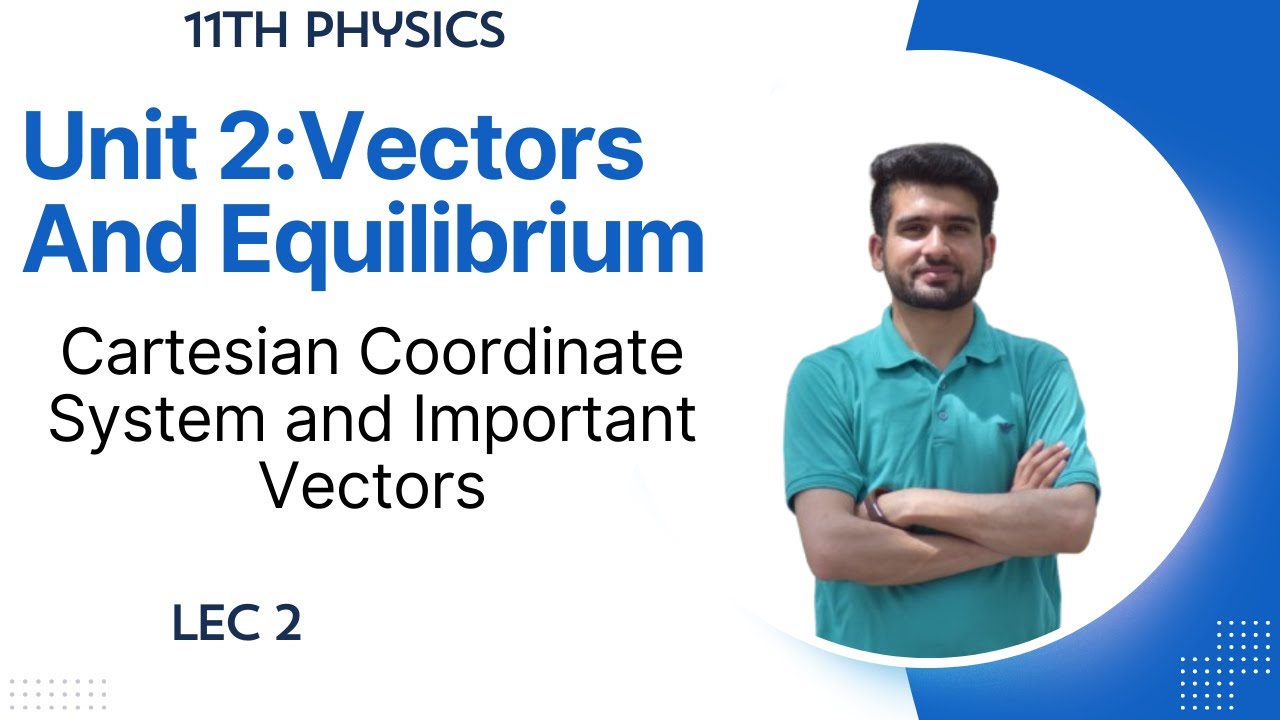 11TH PHYSICS

Unit 2:Vectors And Equilibrium

Cartesian Coordinate System and Important Vectors

LEC 2